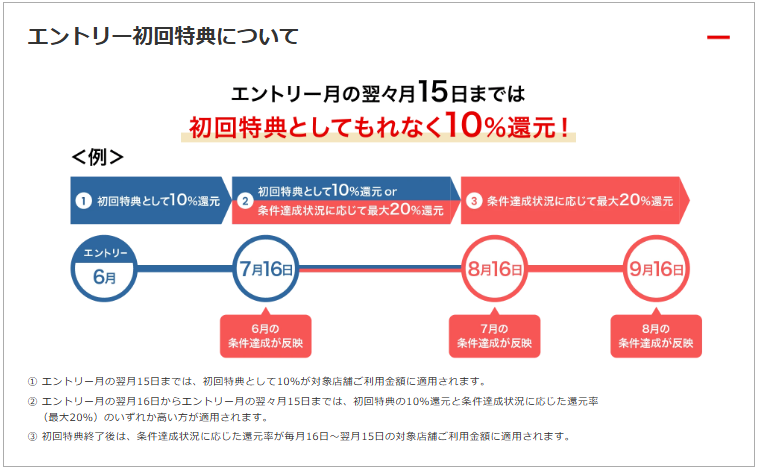 エントリー初回特典について

エントリー月の翌々月15日までは
初回特典としてもれなく10%還元！

＜例＞

① 初回特典として10%還元

② 初回特典として10%還元 or 条件達成状況に応じて最大20%還元

③ 条件達成状況に応じて最大20%還元

エントリー 6月

7月16日

8月16日

9月16日

6月の条件達成が反映

7月の条件達成が反映

8月の条件達成が反映

① エントリー月の翌月15日までは、初回特典として10%が対象店舗ご利用金額に適用されます。

② エントリー月の翌月16日からエントリー月の翌々月15日までは、初回特典の10%還元と条件達成状況に応じた還元率（最大20%）のいずれか高い方が適用されます。

③ 初回特典終了後は、条件達成状況に応じた還元率が毎月16日～翌月15日の対象店舗ご利用金額に適用されます。